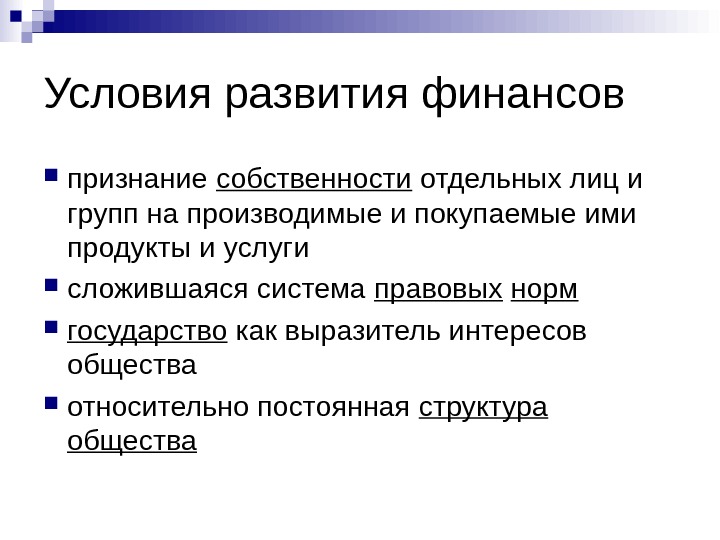 Условия развития финансов

- признание собственности отдельных лиц и групп на производимые и покупаемые ими продукты и услуги
- сложившаяся система правовых норм
- государство как выразитель интересов общества
- относительно постоянная структура общества